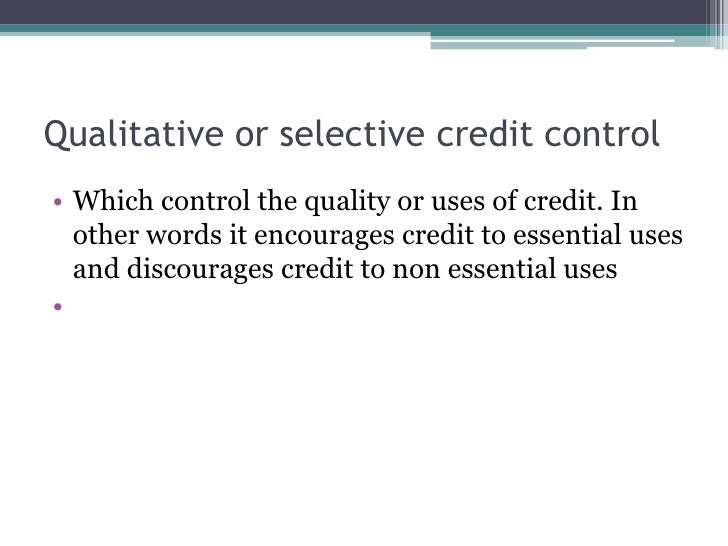 Qualitative or selective credit control

• Which control the quality or uses of credit. In other words it encourages credit to essential uses and discourages credit to non essential uses
•